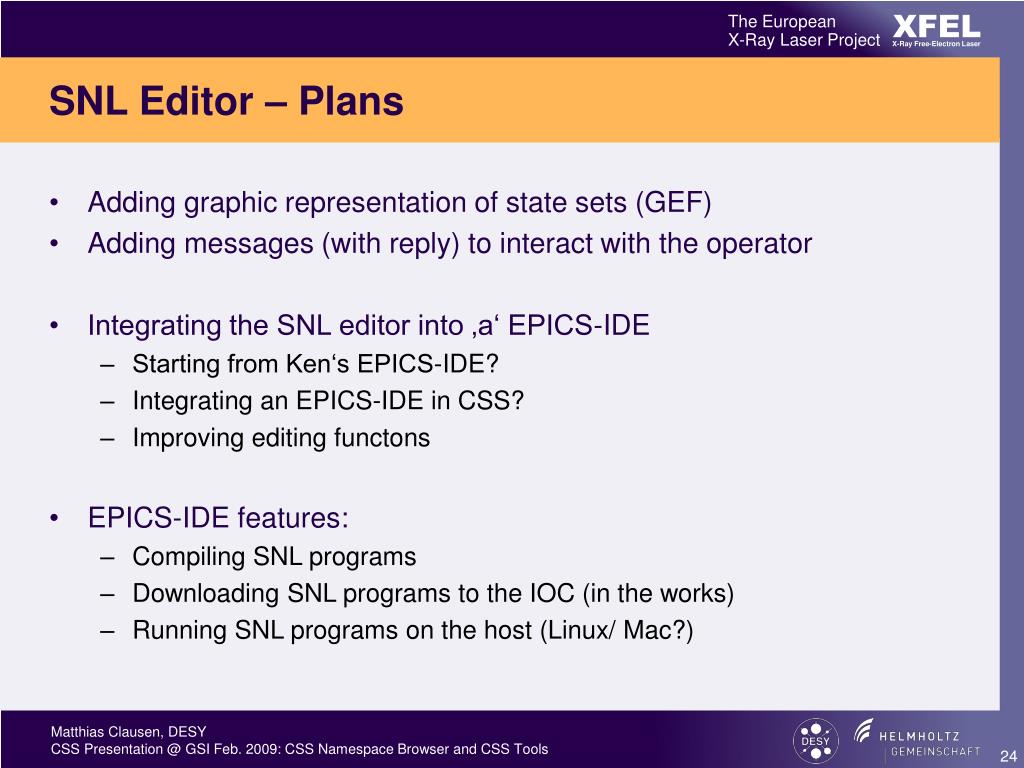 The European
X-Ray Laser Project

XFEL
X-Ray Free-Electron Laser

SNL Editor – Plans

• Adding graphic representation of state sets (GEF)
• Adding messages (with reply) to interact with the operator

• Integrating the SNL editor into ‚a‘ EPICS-IDE
– Starting from Ken‘s EPICS-IDE?
– Integrating an EPICS-IDE in CSS?
– Improving editing functons

• EPICS-IDE features:
– Compiling SNL programs
– Downloading SNL programs to the IOC (in the works)
– Running SNL programs on the host (Linux/ Mac?)

Matthias Clausen, DESY
CSS Presentation @ GSI Feb. 2009: CSS Namespace Browser and CSS Tools

DESY

HELMHOLTZ
GEMEINSCHAFT

24